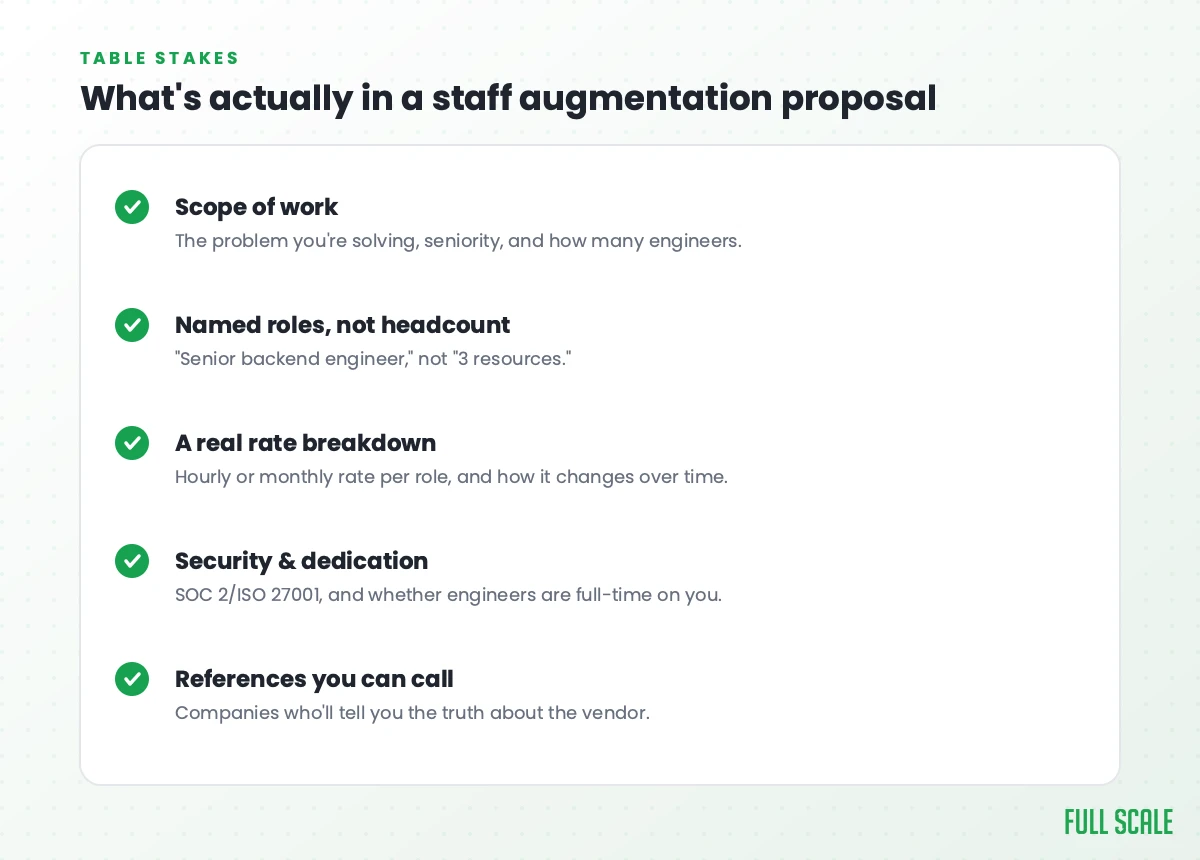 TABLE STAKES

What's actually in a staff augmentation proposal

Scope of work
The problem you're solving, seniority, and how many engineers.

Named roles, not headcount
"Senior backend engineer," not "3 resources."

A real rate breakdown
Hourly or monthly rate per role, and how it changes over time.

Security & dedication
SOC 2/ISO 27001, and whether engineers are full-time on you.

References you can call
Companies who'll tell you the truth about the vendor.

FULL SCALE